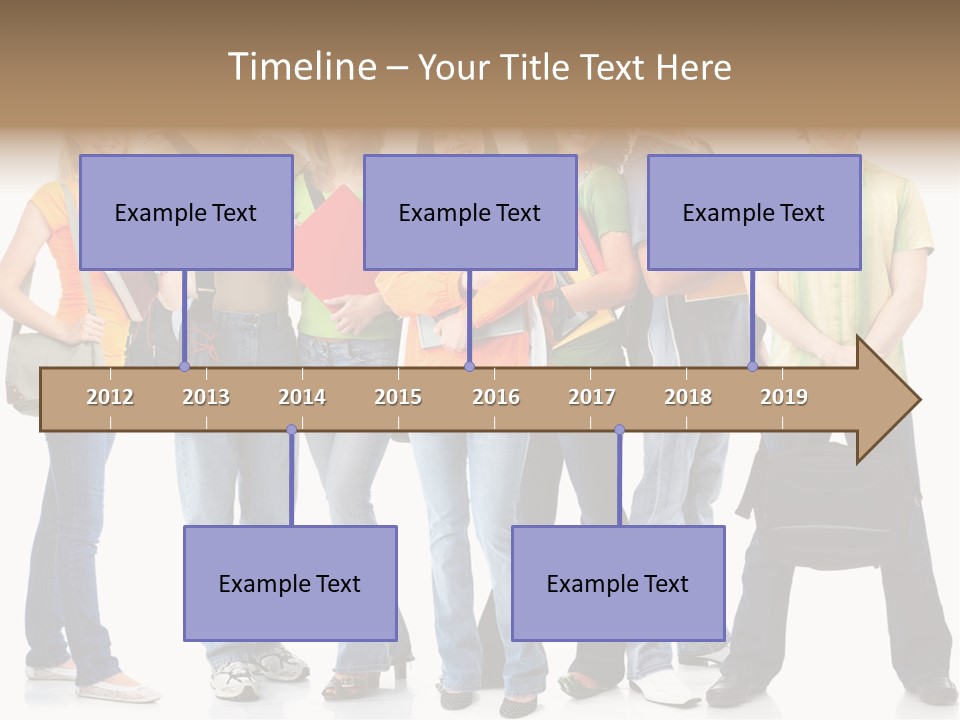 Timeline – Your Title Text Here

Example Text

Example Text

Example Text

2012 2013 2014 2015 2016 2017 2018 2019

Example Text

Example Text